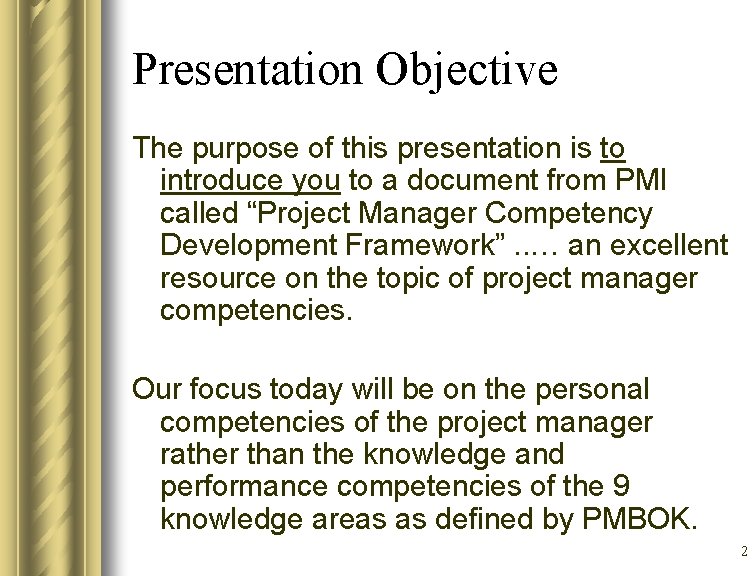 Presentation Objective

The purpose of this presentation is to introduce you to a document from PMI called “Project Manager Competency Development Framework” ..… an excellent resource on the topic of project manager competencies.

Our focus today will be on the personal competencies of the project manager rather than the knowledge and performance competencies of the 9 knowledge areas as defined by PMBOK.

2